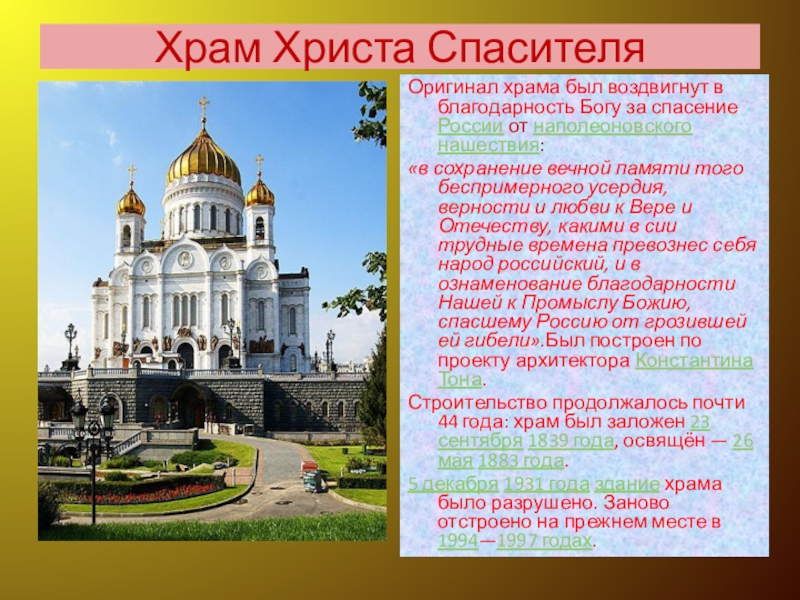 Храм Христа Спасителя

Оригинал храма был воздвигнут в благодарность Богу за спасение России от наполеоновского нашествия:

«в сохранение вечной памяти того беспримерного усердия, верности и любви к Вере и Отечеству, какими в сии трудные времена превознес себя народ российский, и в ознаменование благодарности Нашей к Промыслу Божию, спасшему Россию от грозившей ей гибели».Был построен по проекту архитектора Константина Тона.

Строительство продолжалось почти 44 года: храм был заложен 23 сентября 1839 года, освящён — 26 мая 1883 года.

5 декабря 1931 года здание храма было разрушено. Заново отстроено на прежнем месте в 1994—1997 годах.